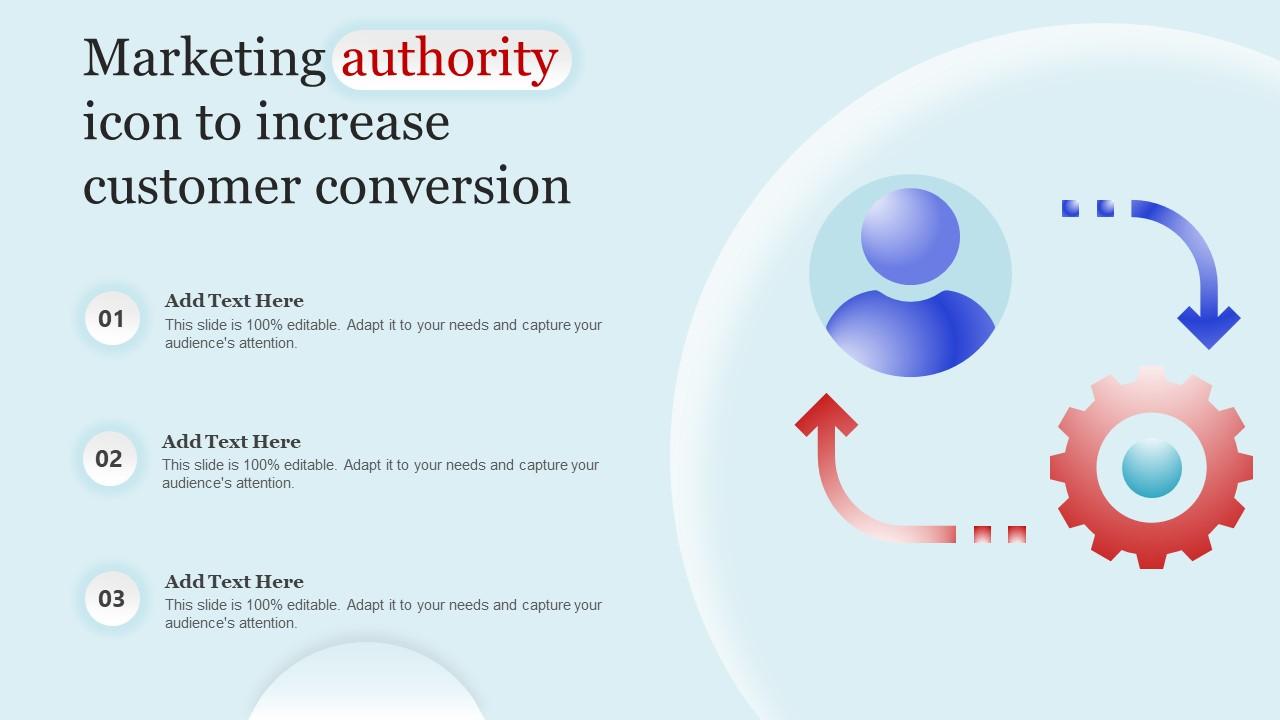 Marketing authority icon to increase customer conversion

01
Add Text Here
This slide is 100% editable. Adapt it to your needs and capture your audience's attention.

02
Add Text Here
This slide is 100% editable. Adapt it to your needs and capture your audience's attention.

03
Add Text Here
This slide is 100% editable. Adapt it to your needs and capture your audience's attention.